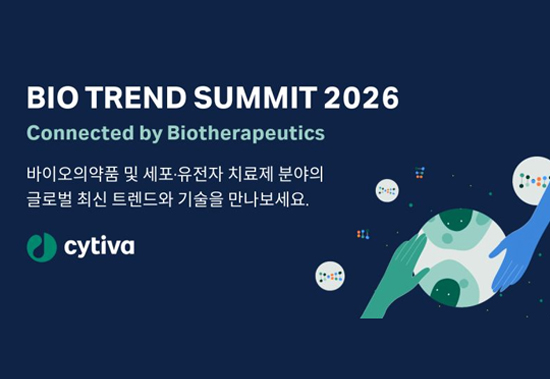 BIO TREND SUMMIT 2026
Connected by Biotherapeutics

바이오의약품 및 세포·유전자 치료제 분야의 글로벌 최신 트렌드와 기술을 만나보세요.

cytiva